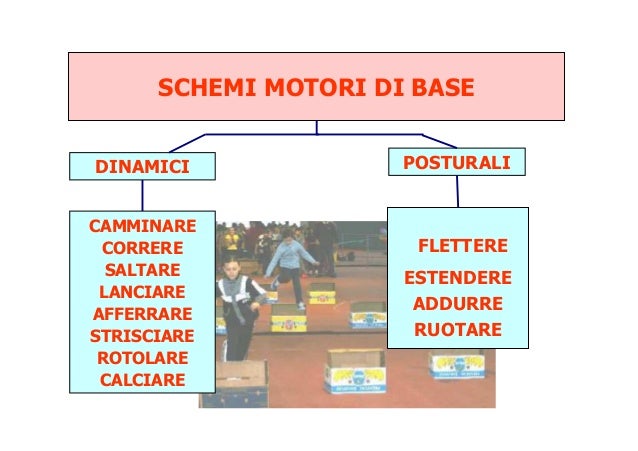 SCHEMI MOTORI DI BASE

DINAMICI

CAMMINARE
CORRERE
SALTARE
LANCIARE
AFFERRARE
STRISCIARE
ROTOLARE
CALCIARE

POSTURALI

FLETTERE
ESTENDERE
ADDURRE
RUOTARE